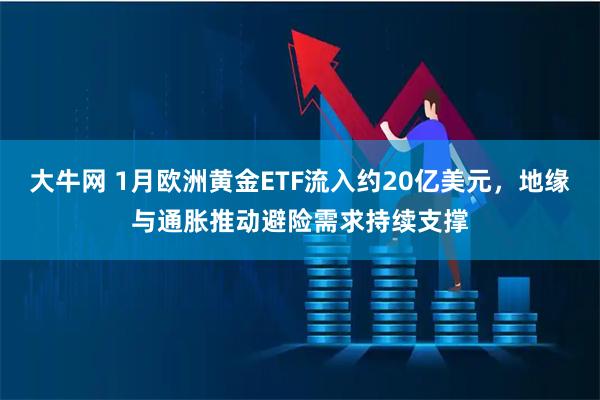 大牛网 1月欧洲黄金ETF流入约20亿美元，地缘与通胀推动避险需求持续支撑